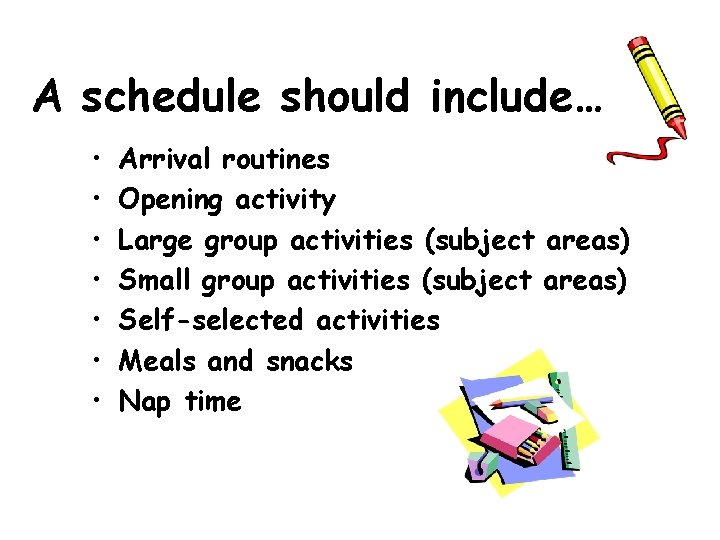 A schedule should include…

• Arrival routines
• Opening activity
• Large group activities (subject areas)
• Small group activities (subject areas)
• Self-selected activities
• Meals and snacks
• Nap time